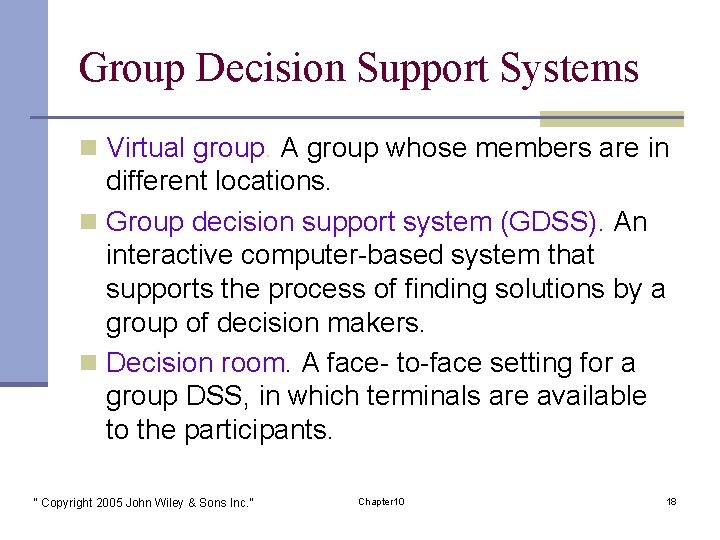 Group Decision Support Systems

Virtual group. A group whose members are in different locations.

Group decision support system (GDSS). An interactive computer-based system that supports the process of finding solutions by a group of decision makers.

Decision room. A face- to-face setting for a group DSS, in which terminals are available to the participants.

" Copyright 2005 John Wiley & Sons Inc."

Chapter10

18